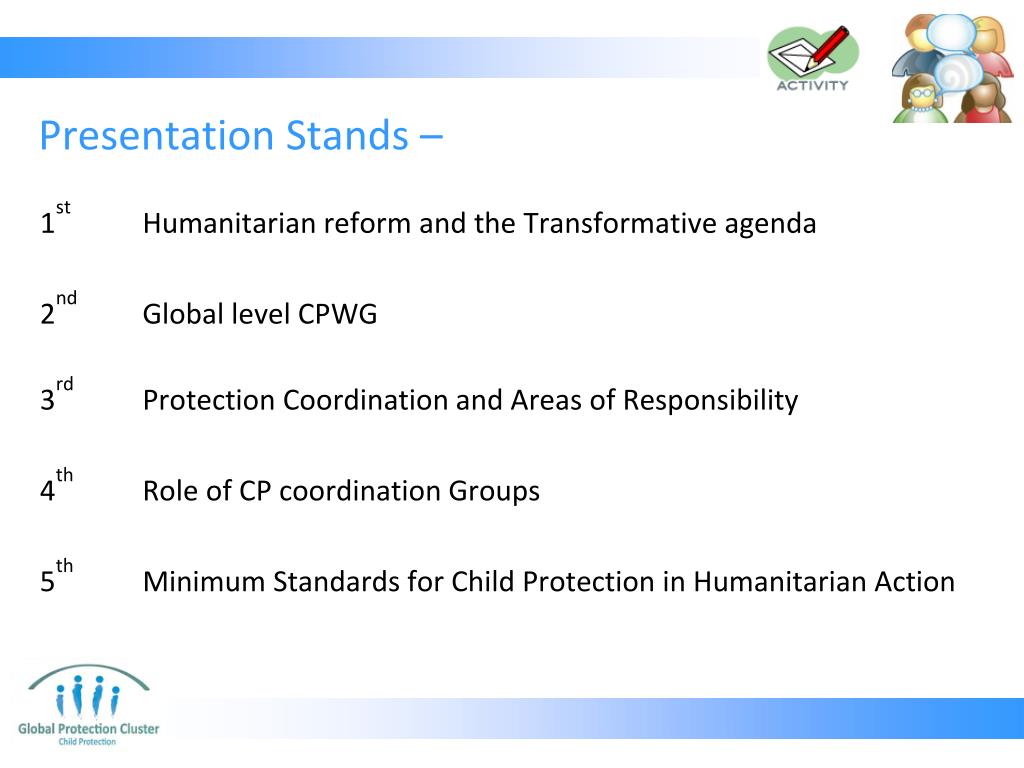 ACTIVITY

Presentation Stands –

1st Humanitarian reform and the Transformative agenda

2nd Global level CPWG

3rd Protection Coordination and Areas of Responsibility

4th Role of CP coordination Groups

5th Minimum Standards for Child Protection in Humanitarian Action

Global Protection Cluster
Child Protection